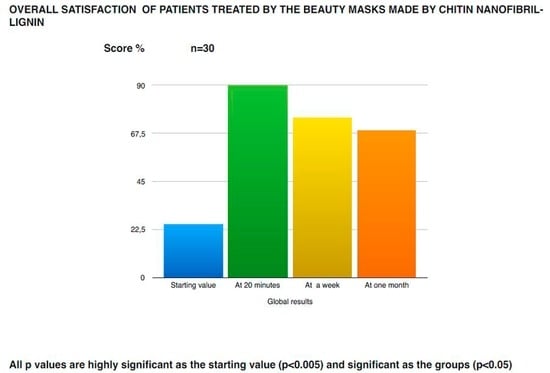 OVERALL SATISFACTION OF PATIENTS TREATED BY THE BEAUTY MASKS MADE BY CHITIN NANOFIBRIL-LIGNIN

Score %

n=30

90

67,5

45

22,5

0

Starting value

At 20 minutes

At a week

At one month

Global results

All p values are highly significant as the starting value (p<0.005) and significant as the groups (p<0.05)